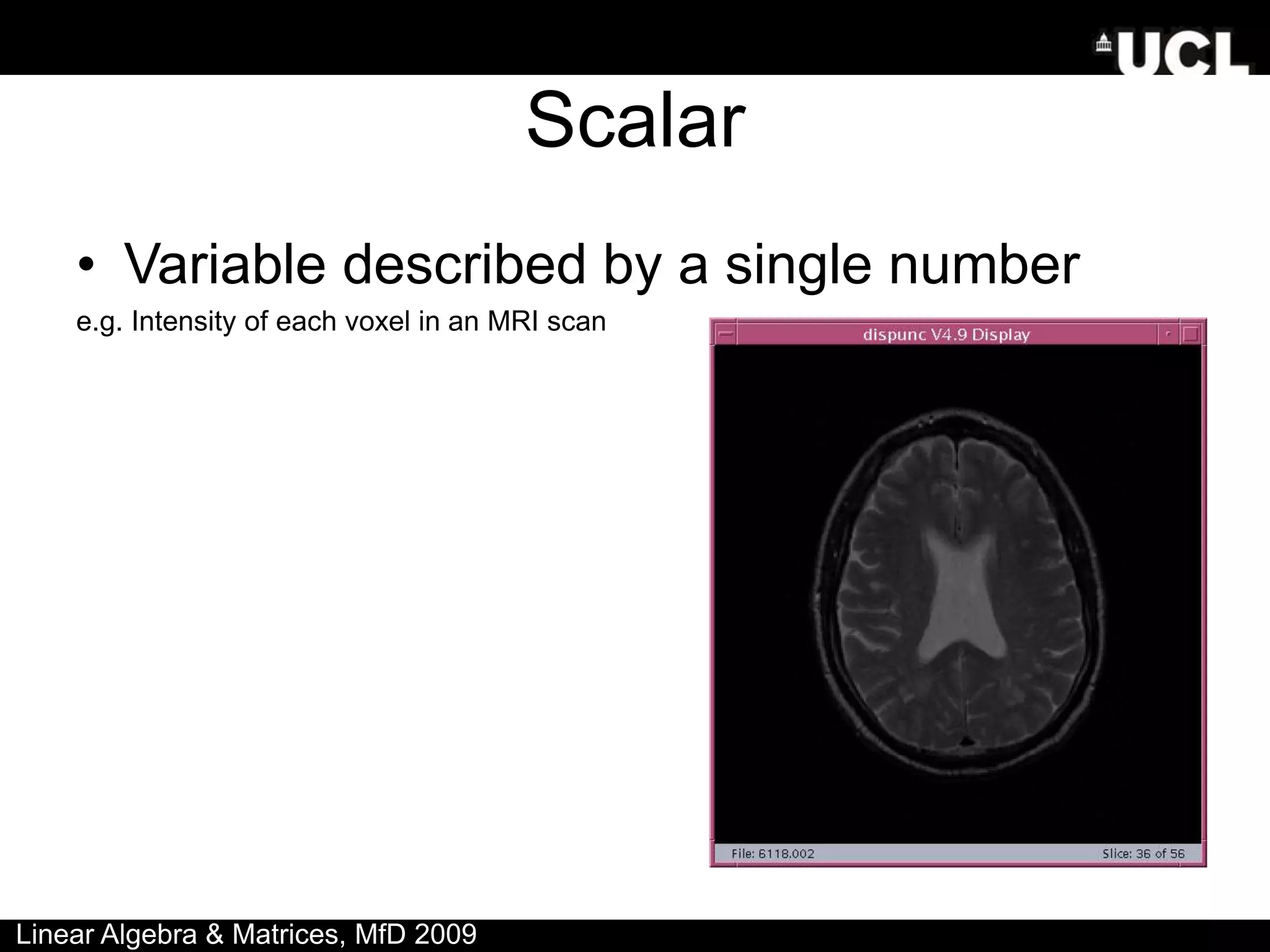 UCL

Scalar

• Variable described by a single number

e.g. Intensity of each voxel in an MRI scan

dispunc V4.9 Display

File: 6118.002

Slice: 36 of 56

Linear Algebra & Matrices, MfD 2009